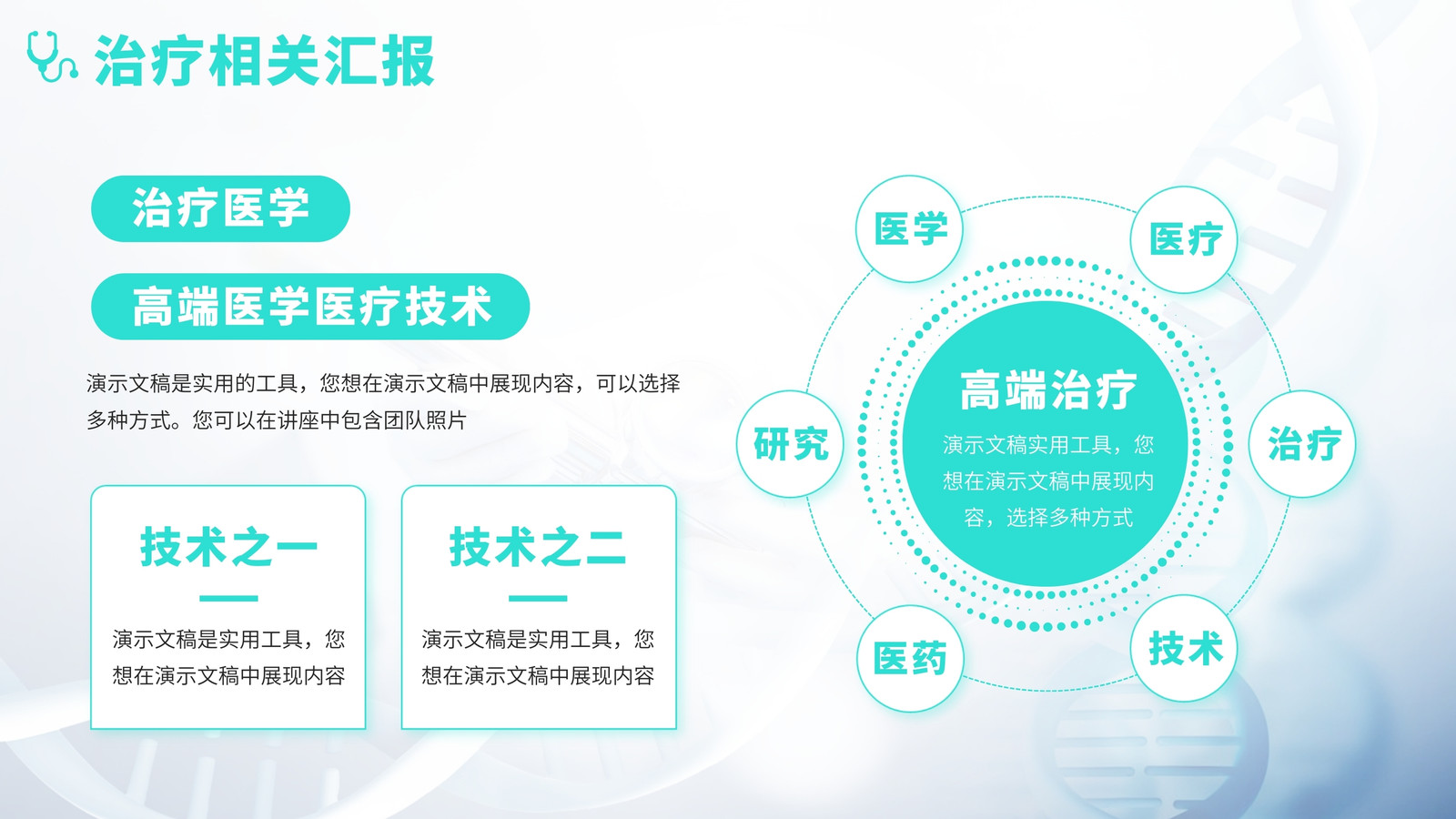 治疗相关汇报

治疗医学

高端医学医疗技术

演示文稿是实用的工具，您想在演示文稿中展现内容，可以选择多种方式。您可以在讲座中包含团队照片

技术之一

演示文稿是实用工具，您想在演示文稿中展现内容

技术之二

演示文稿是实用工具，您想在演示文稿中展现内容

医学

医疗

研究

高端治疗

演示文稿实用工具，您想在演示文稿中展现内容，选择多种方式

治疗

医药

技术